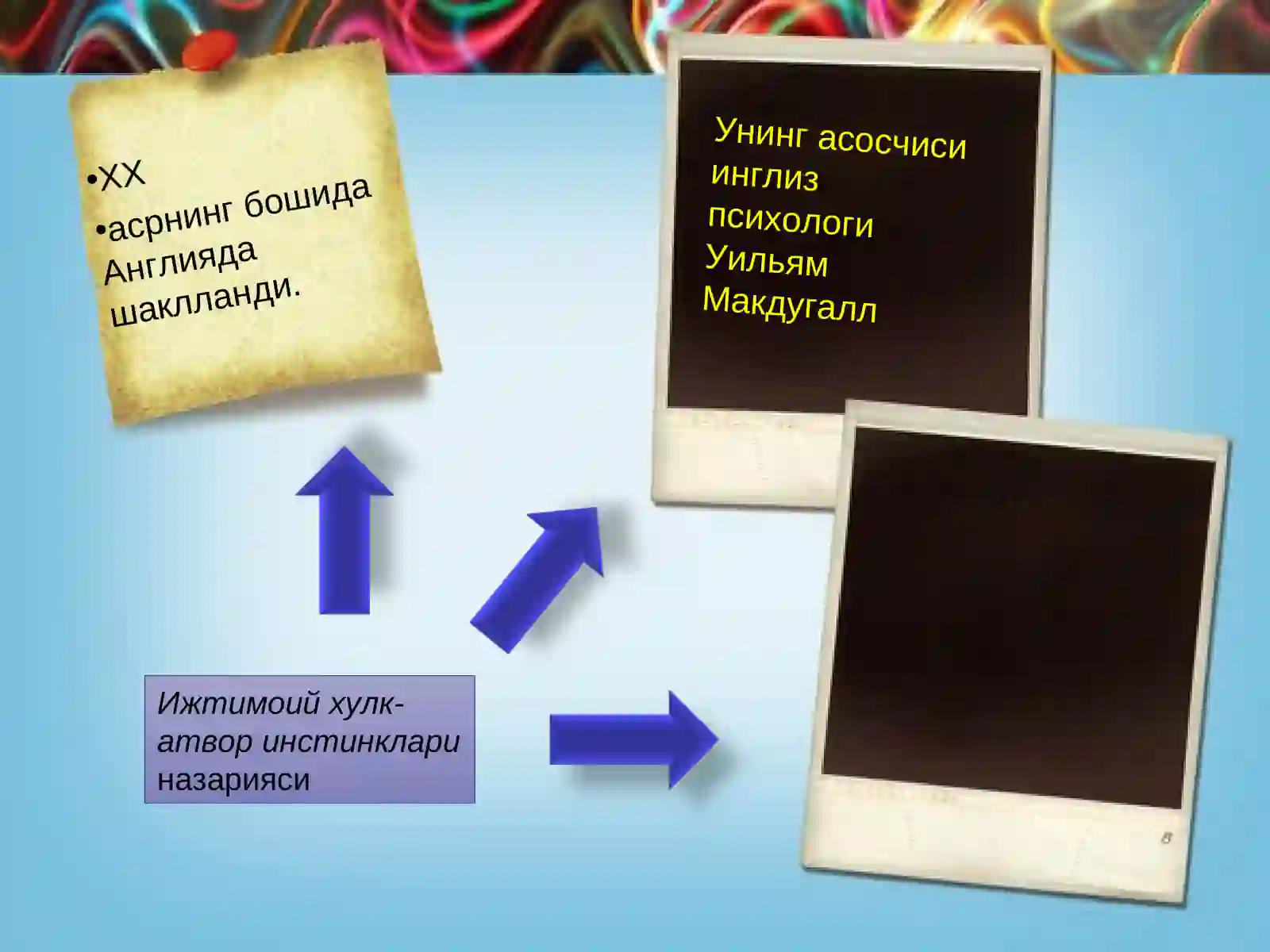 •XX

•асрнинг бошида Англияда шаклланди.

Унинг асосчиси инглиз психологи Уильям Макдугалл

Ижтимоий хулк-атвор инстинклари назарияси

8